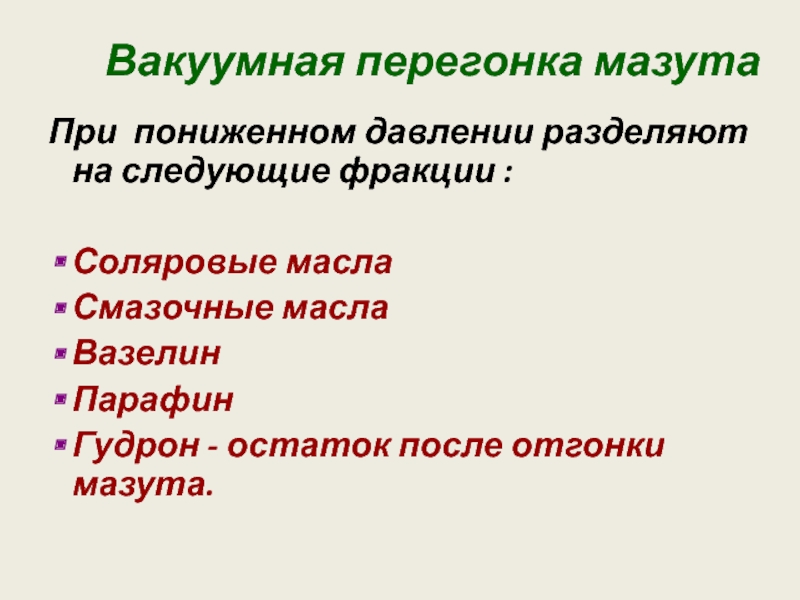 Вакуумная перегонка мазута

При пониженном давлении разделяют на следующие фракции :

Соляровые масла
Смазочные масла
Вазелин
Парафин
Гудрон - остаток после отгонки мазута.